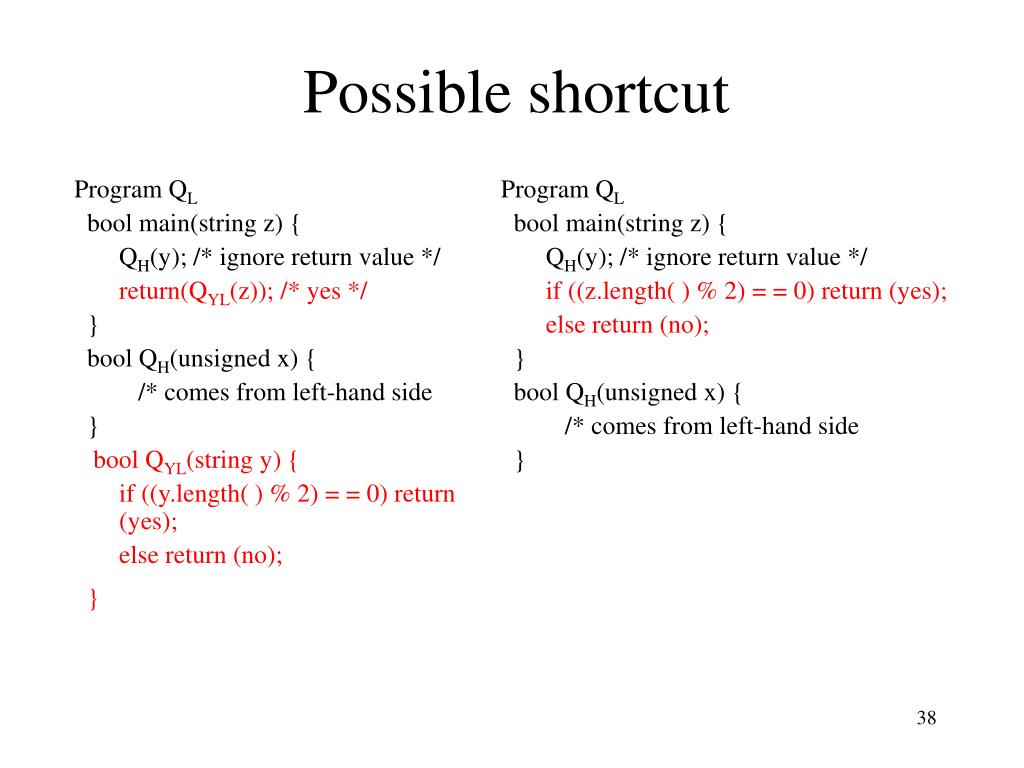 Possible shortcut

Program $Q_L$
bool main(string z) {
$Q_H$(y); /* ignore return value */
return($Q_{YL}$(z)); /* yes */
}
bool $Q_H$(unsigned x) {
/* comes from left-hand side
}
bool $Q_{YL}$(string y) {
if ((y.length( ) % 2) = = 0) return (yes);
else return (no);
}

Program $Q_L$
bool main(string z) {
$Q_H$(y); /* ignore return value */
if ((z.length( ) % 2) = = 0) return (yes);
else return (no);
}
bool $Q_H$(unsigned x) {
/* comes from left-hand side
}

38